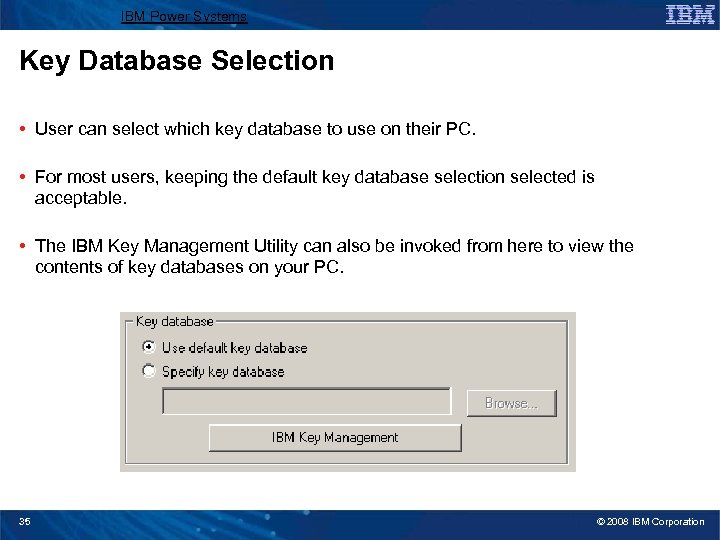 IBM Power Systems

IBM

Key Database Selection

• User can select which key database to use on their PC.

• For most users, keeping the default key database selection selected is acceptable.

• The IBM Key Management Utility can also be invoked from here to view the contents of key databases on your PC.

Key database

Use default key database

Specify key database

Browse...

IBM Key Management

35

© 2008 IBM Corporation